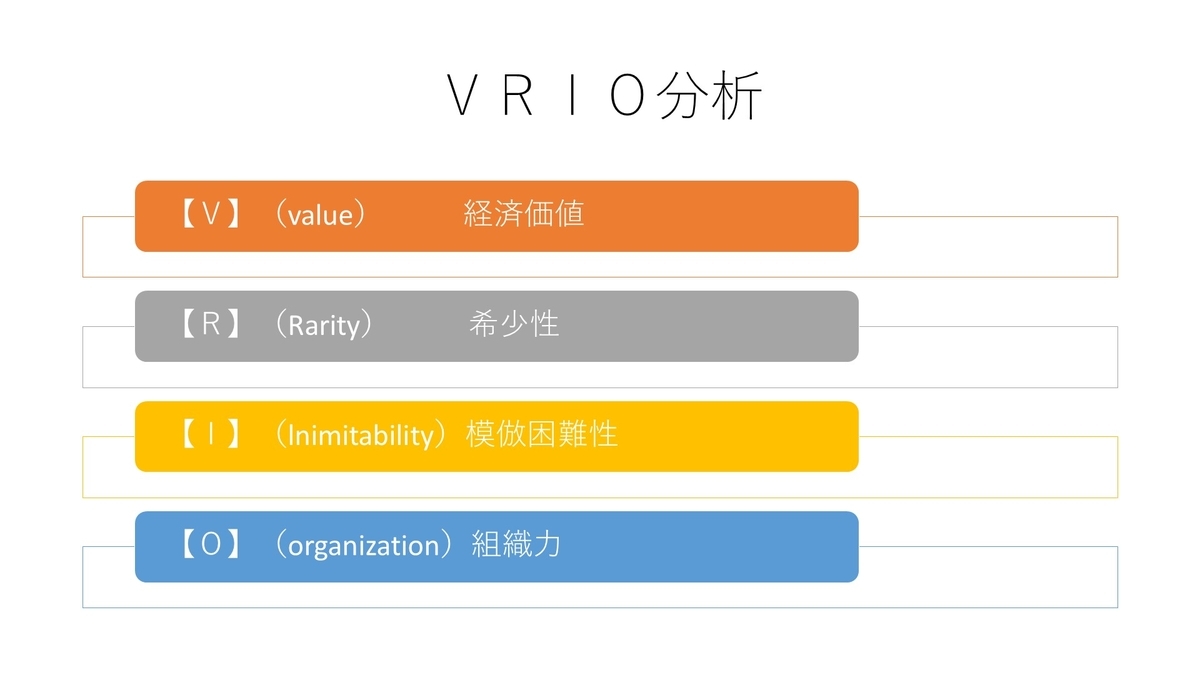 ＶＲＩＯ分析

【Ｖ】（value）　　経済価値

【Ｒ】（Rarity）　　希少性

【Ｉ】（Inimitability）模倣困難性

【Ｏ】（organization）組織力